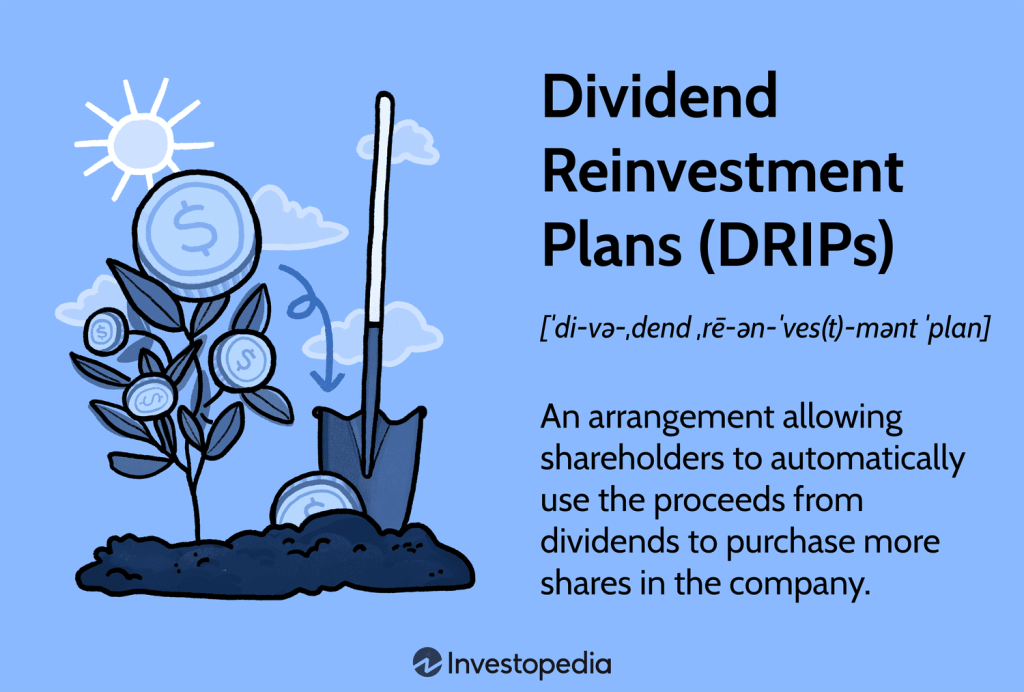 Dividend Reinvestment Plans (DRIPs)

[ˈdi-və-ˌdend ˌrē-ən-ˈves(t)-mənt ˈplan]

An arrangement allowing shareholders to automatically use the proceeds from dividends to purchase more shares in the company.

Investopedia